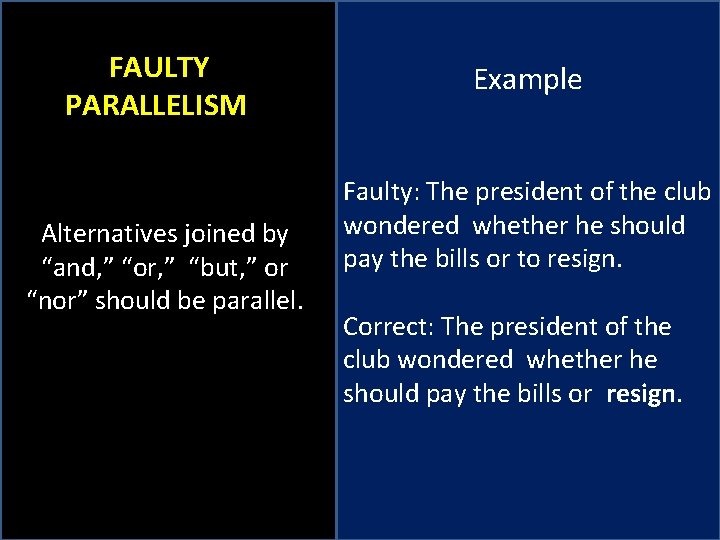 FAULTY PARALLELISM

Alternatives joined by “and,” “or,” “but,” or “nor” should be parallel.

Example

Faulty: The president of the club wondered whether he should pay the bills or to resign.

Correct: The president of the club wondered whether he should pay the bills or resign.